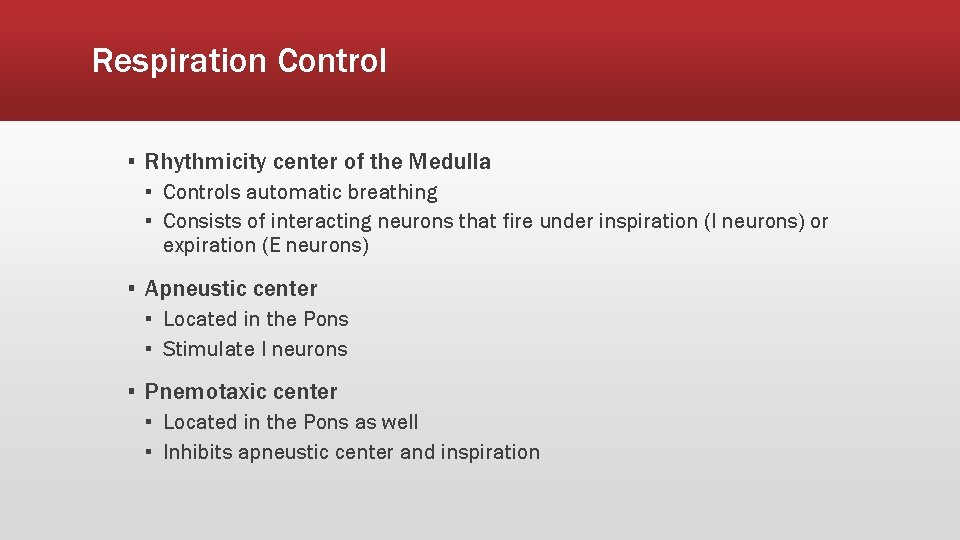 Respiration Control

▪ Rhythmicity center of the Medulla
 ▪ Controls automatic breathing
 ▪ Consists of interacting neurons that fire under inspiration (I neurons) or expiration (E neurons)

▪ Apneustic center
 ▪ Located in the Pons
 ▪ Stimulate I neurons

▪ Pnemotaxic center
 ▪ Located in the Pons as well
 ▪ Inhibits apneustic center and inspiration